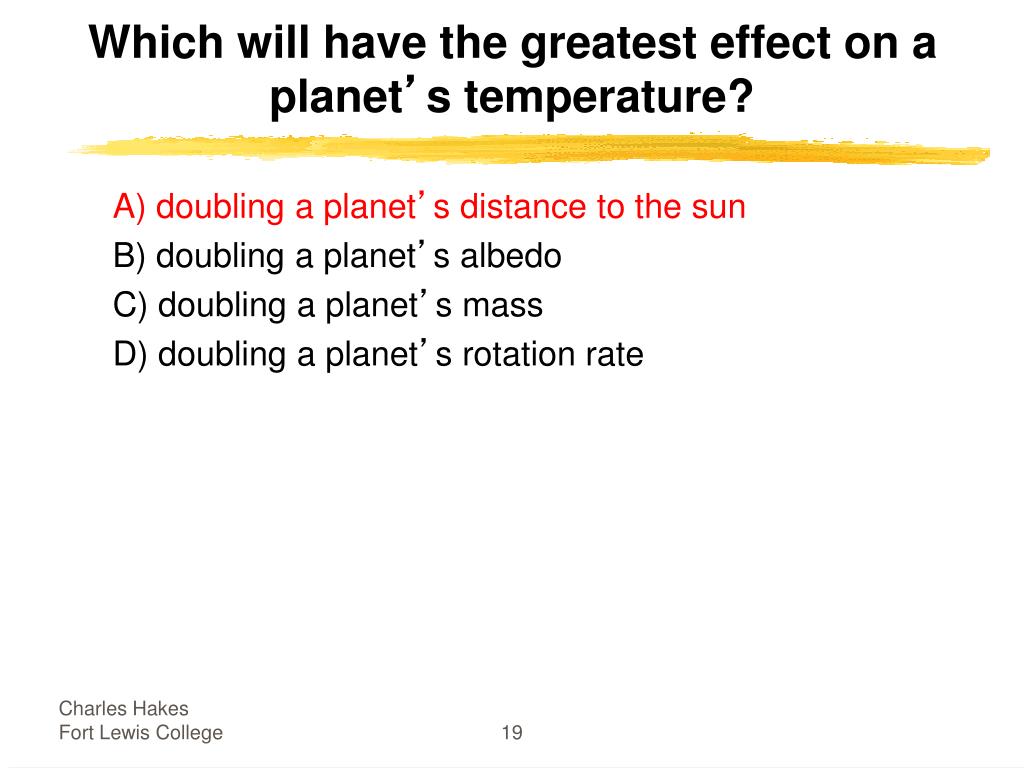 Which will have the greatest effect on a planet’s temperature?

A) doubling a planet’s distance to the sun
B) doubling a planet’s albedo
C) doubling a planet’s mass
D) doubling a planet’s rotation rate

Charles Hakes
Fort Lewis College

19